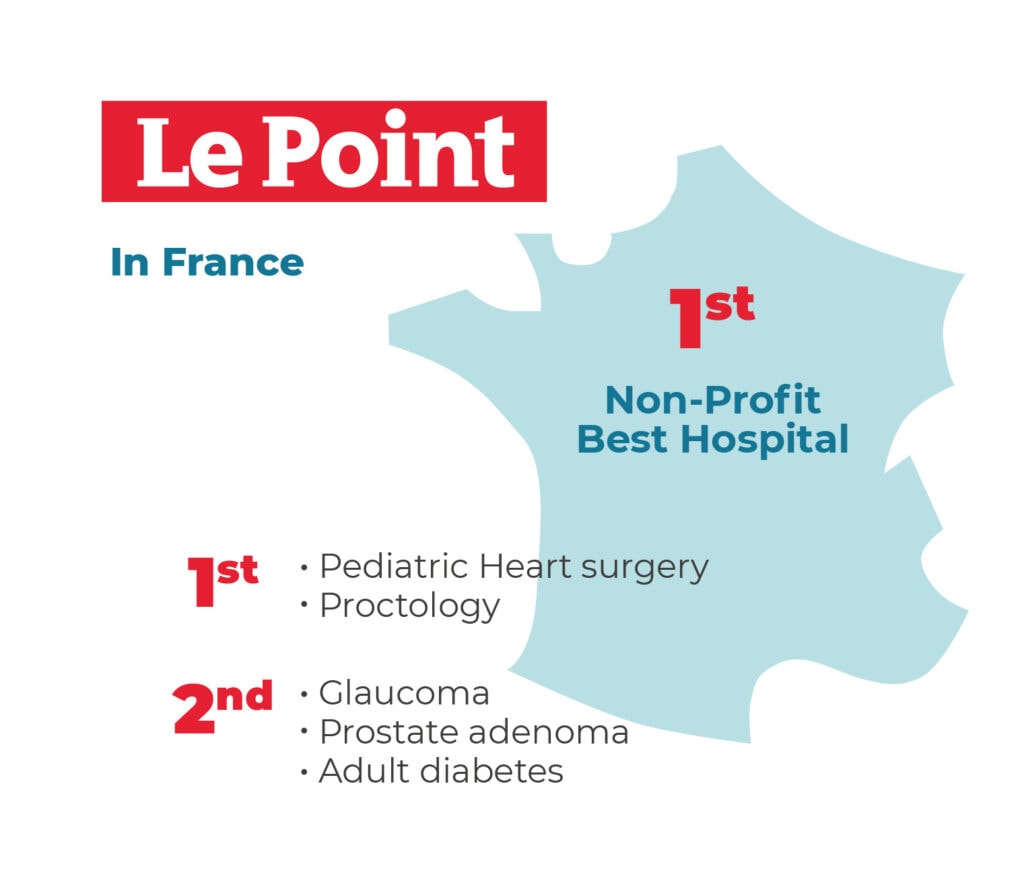 Le Point

In France

1st

Non-Profit
Best Hospital

1st
• Pediatric Heart surgery
• Proctology

2nd
• Glaucoma
• Prostate adenoma
• Adult diabetes